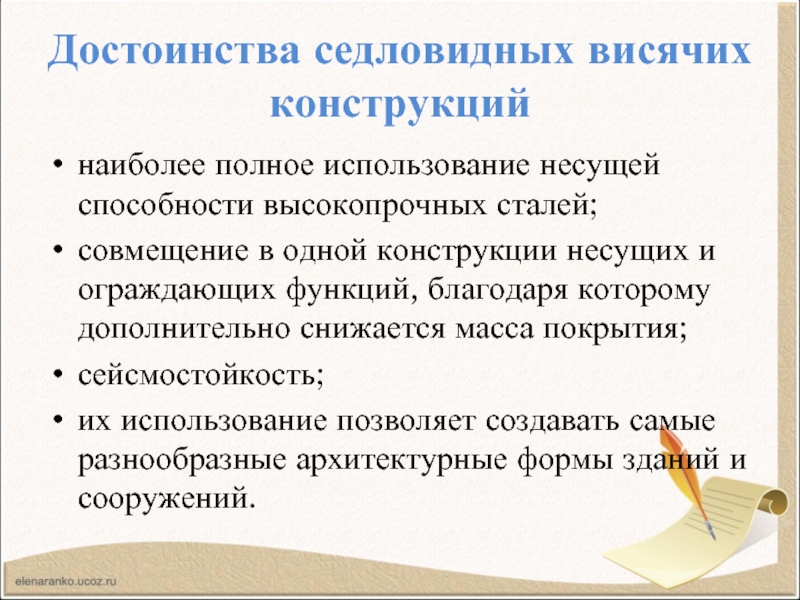 Достоинства седловидных висячих конструкций

• наиболее полное использование несущей способности высокопрочных сталей;
• совмещение в одной конструкции несущих и ограждающих функций, благодаря которому дополнительно снижается масса покрытия;
• сейсмостойкость;
• их использование позволяет создавать самые разнообразные архитектурные формы зданий и сооружений.

elenaranko.ucoz.ru